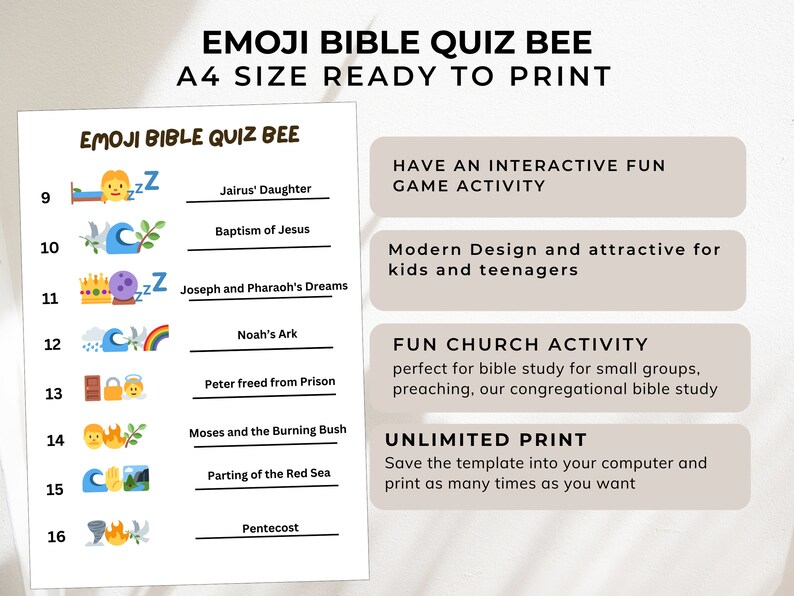 EMOJI BIBLE QUIZ BEE
A4 SIZE READY TO PRINT

EMOJI BIBLE QUIZ BEE

9 Jairus' Daughter

10 Baptism of Jesus

11 Joseph and Pharaoh's Dreams

12 Noah's Ark

13 Peter freed from Prison

14 Moses and the Burning Bush

15 Parting of the Red Sea

16 Pentecost

HAVE AN INTERACTIVE FUN GAME ACTIVITY

Modern Design and attractive for kids and teenagers

FUN CHURCH ACTIVITY
perfect for bible study for small groups, preaching, our congregational bible study

UNLIMITED PRINT
Save the template into your computer and print as many times as you want